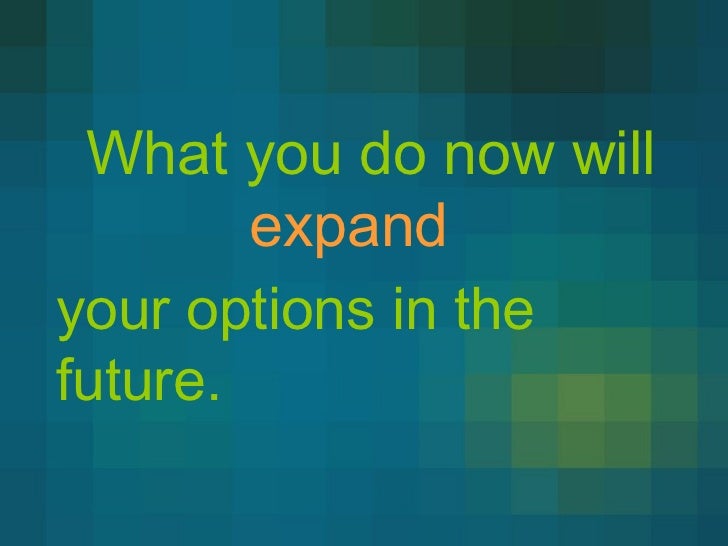 What you do now will
expand
your options in the future.